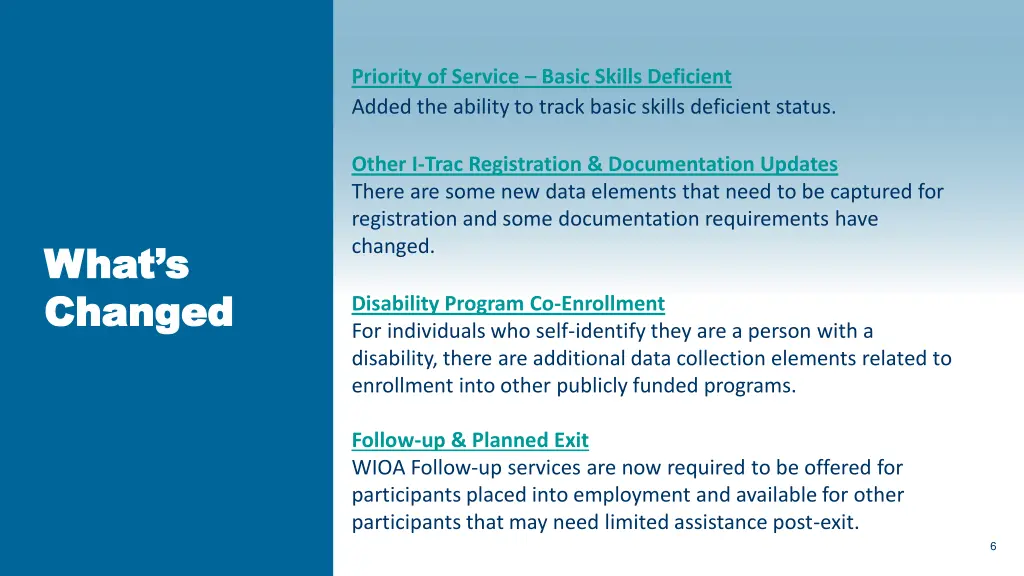 What's Changed

Priority of Service – Basic Skills Deficient
Added the ability to track basic skills deficient status.

Other I-Trac Registration & Documentation Updates
There are some new data elements that need to be captured for registration and some documentation requirements have changed.

Disability Program Co-Enrollment
For individuals who self-identify they are a person with a disability, there are additional data collection elements related to enrollment into other publicly funded programs.

Follow-up & Planned Exit
WIOA Follow-up services are now required to be offered for participants placed into employment and available for other participants that may need limited assistance post-exit.

6